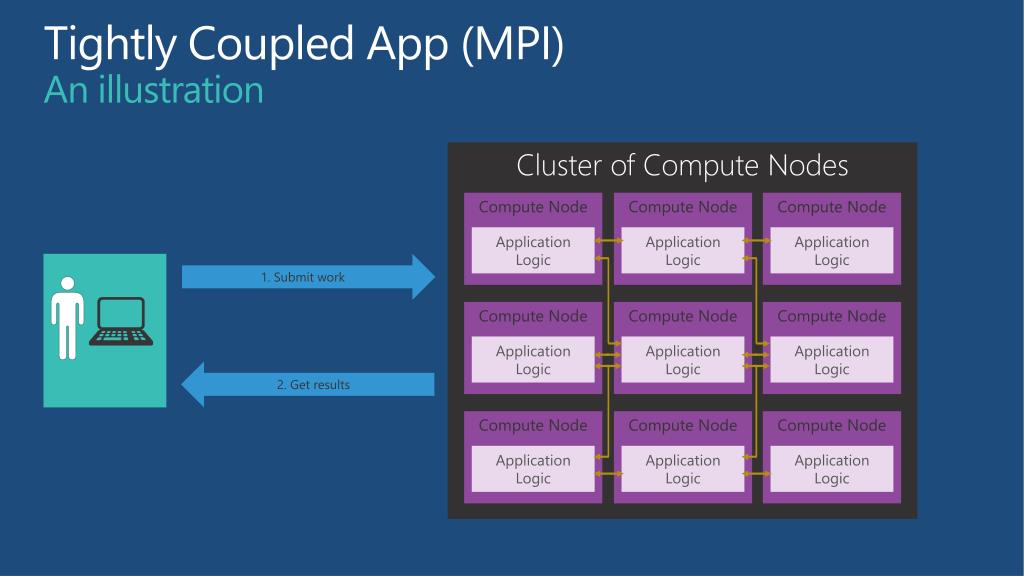 Tightly Coupled App (MPI)
An illustration

1. Submit work

2. Get results

Cluster of Compute Nodes

Compute Node
Application Logic

Compute Node
Application Logic

Compute Node
Application Logic

Compute Node
Application Logic

Compute Node
Application Logic

Compute Node
Application Logic

Compute Node
Application Logic

Compute Node
Application Logic

Compute Node
Application Logic